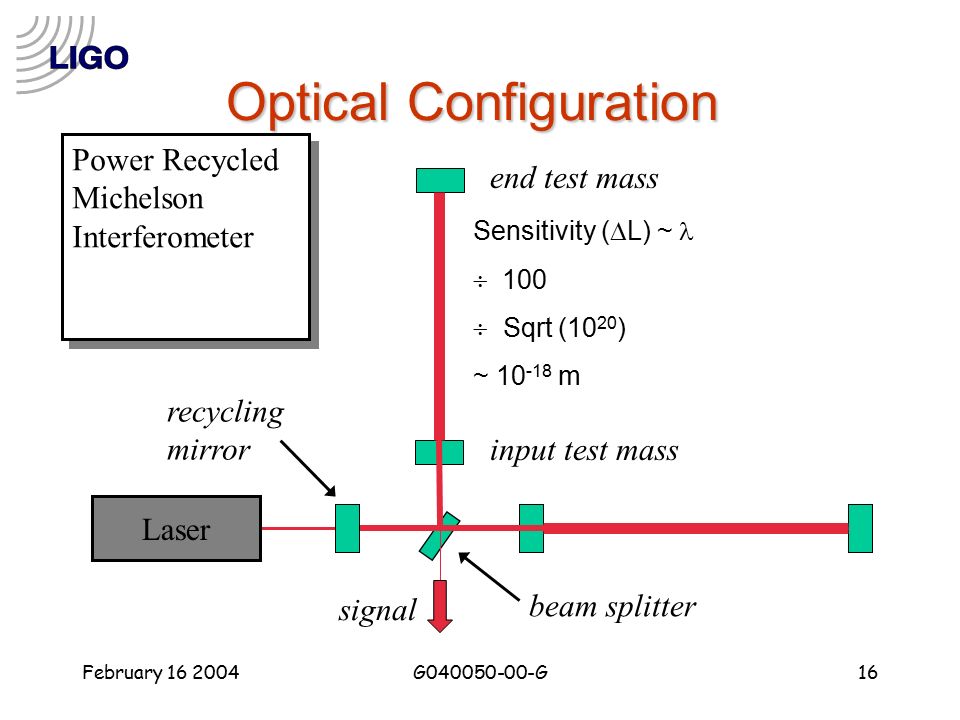 LIGO

Optical Configuration

Power Recycled Michelson Interferometer

end test mass

Sensitivity ($\Delta$L) ~ $\lambda$

$\div$ 100

$\div$ Sqrt ($10^{20}$)

~ $10^{-18}$ m

recycling mirror

input test mass

Laser

signal

beam splitter

February 16 2004

G040050-00-G

16